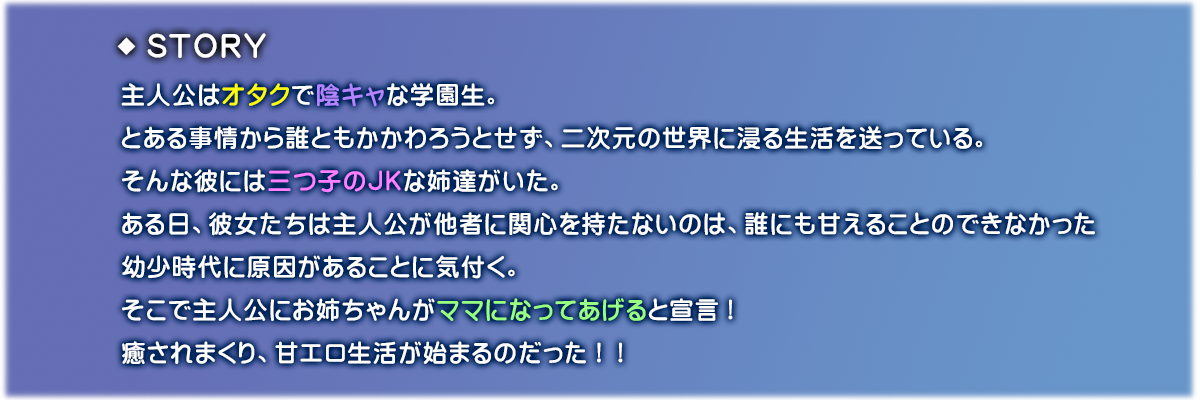 ◆ STORY

主人公はオタクで陰キャな学園生。
とある事情から誰ともかかわろうとせず、二次元の世界に浸る生活を送っている。
そんな彼には三つ子のJKな姉達がいた。
ある日、彼女たちは主人公が他者に関心を持たないのは、誰にも甘えることのできなかった幼少時代に原因があることに気付く。
そこで主人公にお姉ちゃんがママになってあげると宣言！
癒されまくり、甘エロ生活が始まるのだった！！